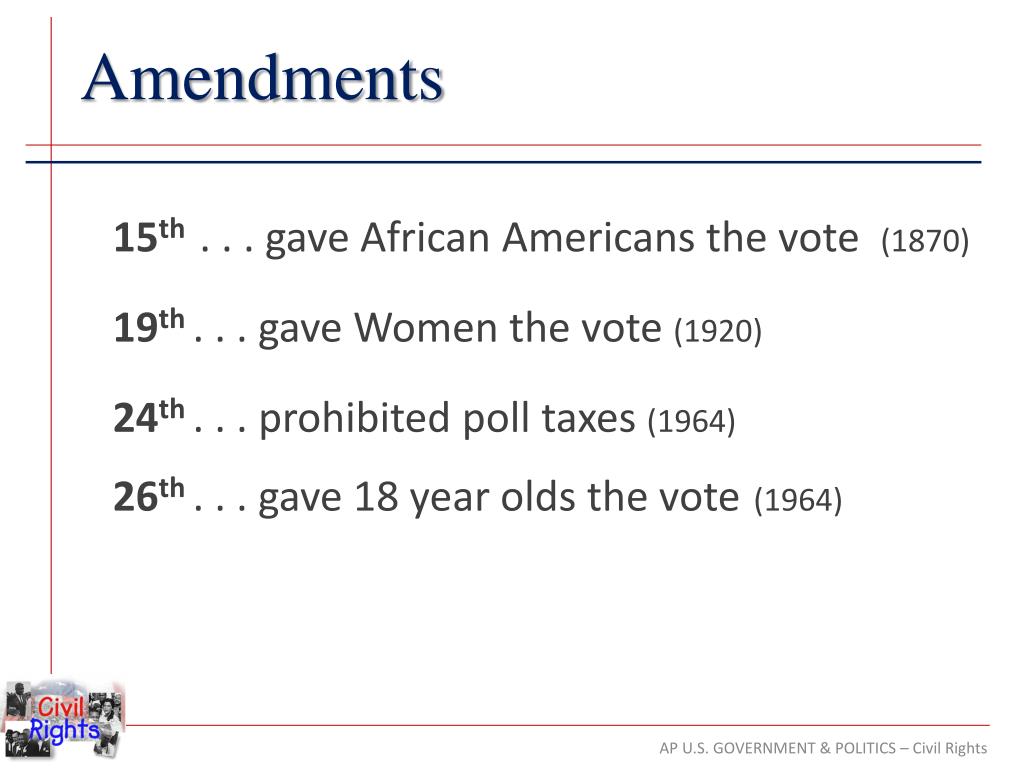 Amendments

15th . . . gave African Americans the vote (1870)

19th . . . gave Women the vote (1920)

24th . . . prohibited poll taxes (1964)

26th . . . gave 18 year olds the vote (1964)

Civil Rights

AP U.S. GOVERNMENT & POLITICS – Civil Rights